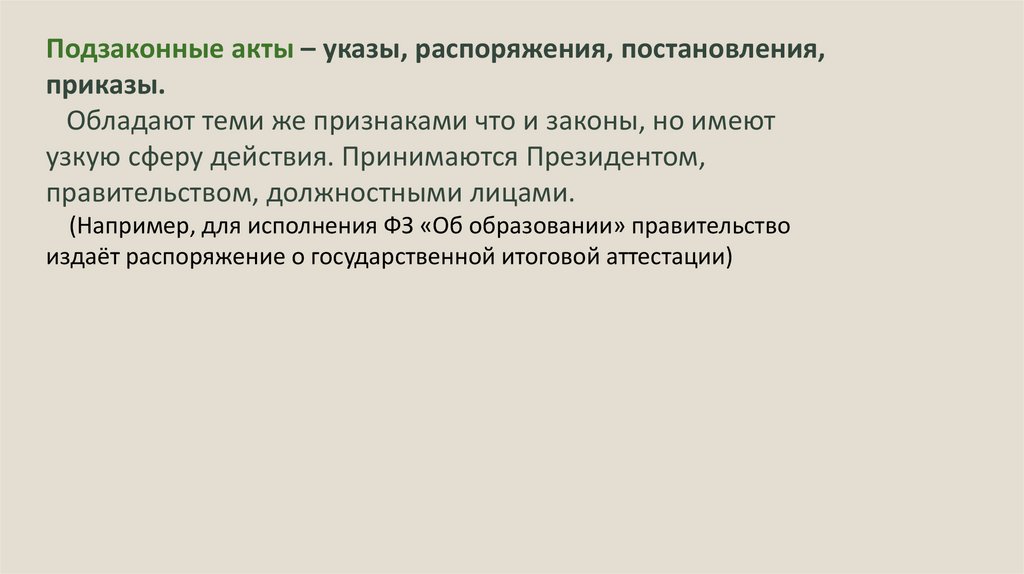 Подзаконные акты – указы, распоряжения, постановления, приказы.

Обладают теми же признаками что и законы, но имеют узкую сферу действия. Принимаются Президентом, правительством, должностными лицами.

(Например, для исполнения ФЗ «Об образовании» правительство издаёт распоряжение о государственной итоговой аттестации)